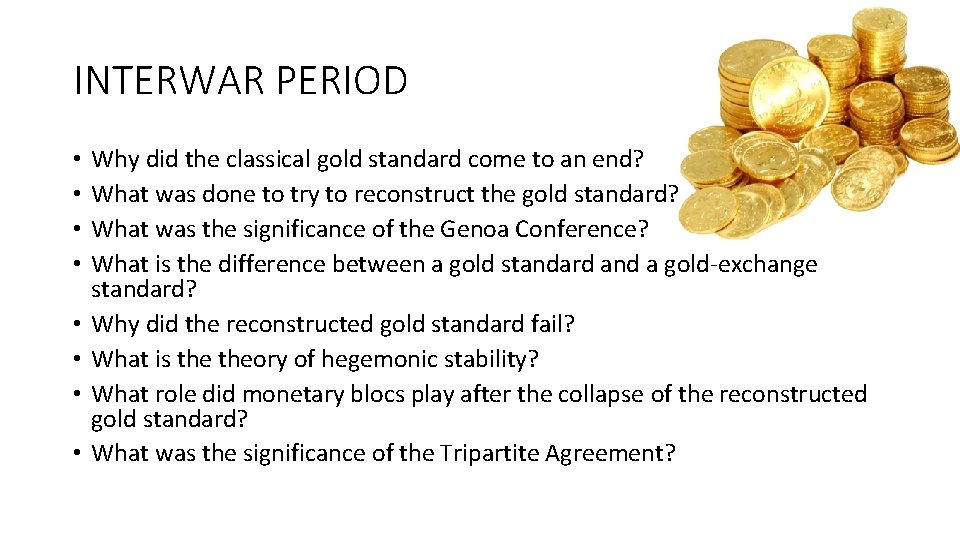 INTERWAR PERIOD

• Why did the classical gold standard come to an end?
• What was done to try to reconstruct the gold standard?
• What was the significance of the Genoa Conference?
• What is the difference between a gold standard and a gold-exchange standard?
• Why did the reconstructed gold standard fail?
• What is the theory of hegemonic stability?
• What role did monetary blocs play after the collapse of the reconstructed gold standard?
• What was the significance of the Tripartite Agreement?